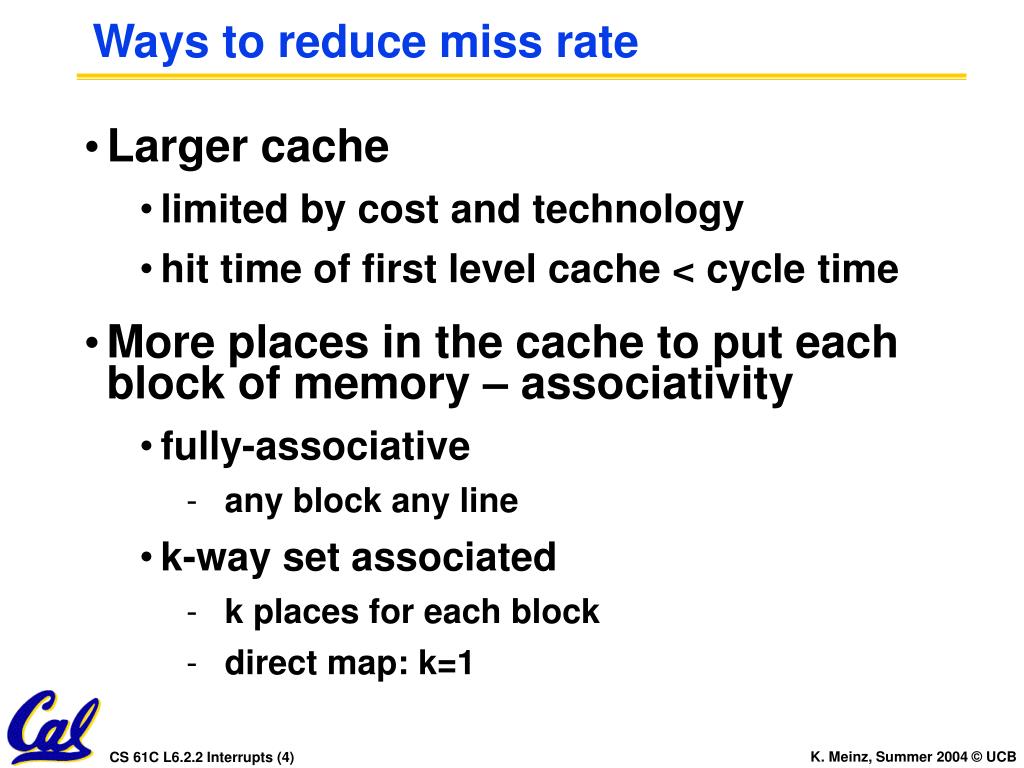 Ways to reduce miss rate

• Larger cache
  • limited by cost and technology
  • hit time of first level cache < cycle time

• More places in the cache to put each block of memory – associativity
  • fully-associative
    - any block any line
  • k-way set associated
    - k places for each block
    - direct map: k=1

Cal

CS 61C L6.2.2 Interrupts (4)

K. Meinz, Summer 2004 © UCB